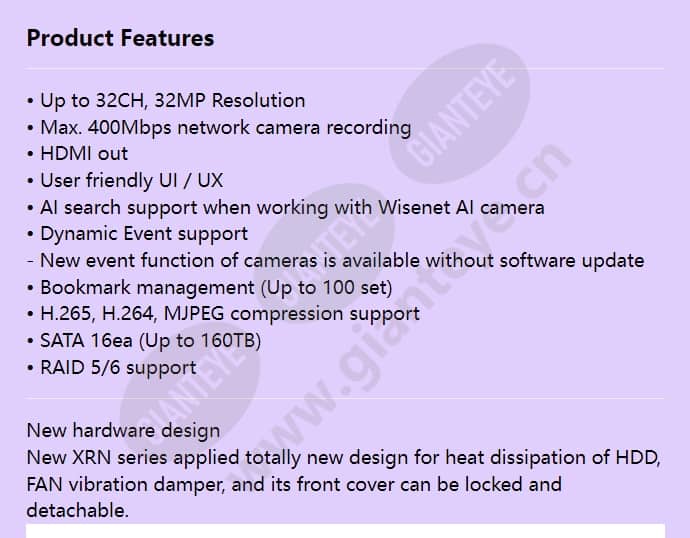 Product Features

• Up to 32CH, 32MP Resolution
• Max. 400Mbps network camera recording
• HDMI out
• User friendly UI / UX
• AI search support when working with Wisenet AI camera
• Dynamic Event support
- New event function of cameras is available without software update
• Bookmark management (Up to 100 set)
• H.265, H.264, MJPEG compression support
• SATA 16ea (Up to 160TB)
• RAID 5/6 support

New hardware design
New XRN series applied totally new design for heat dissipation of HDD, FAN vibration damper, and its front cover can be locked and detachable.

GIANTEYE
GIANTEYE
GIANTEYE
www.gianteye.cn